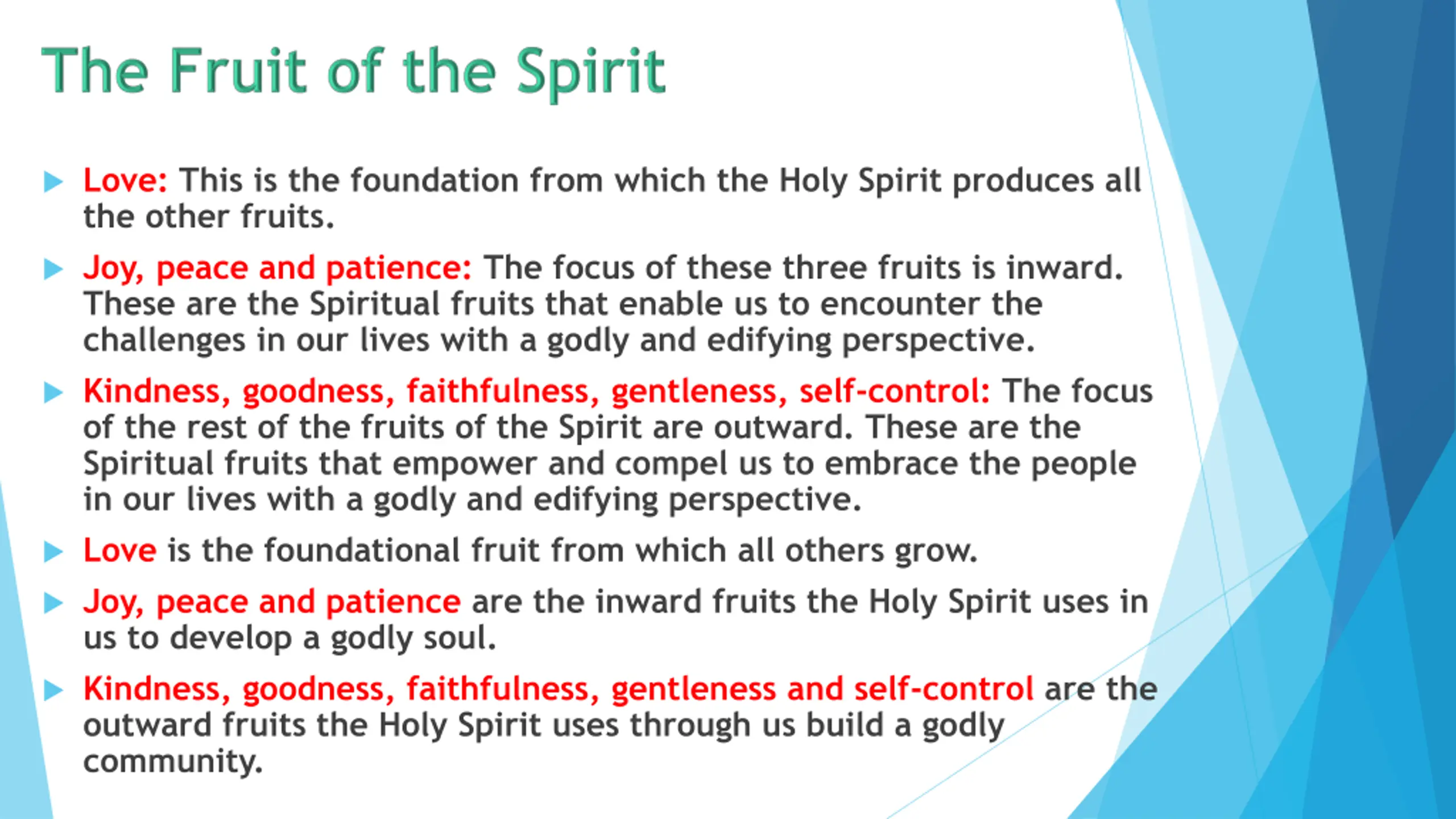 The Fruit of the Spirit

Love: This is the foundation from which the Holy Spirit produces all the other fruits.

Joy, peace and patience: The focus of these three fruits is inward. These are the Spiritual fruits that enable us to encounter the challenges in our lives with a godly and edifying perspective.

Kindness, goodness, faithfulness, gentleness, self-control: The focus of the rest of the fruits of the Spirit are outward. These are the Spiritual fruits that empower and compel us to embrace the people in our lives with a godly and edifying perspective.

Love is the foundational fruit from which all others grow.

Joy, peace and patience are the inward fruits the Holy Spirit uses in us to develop a godly soul.

Kindness, goodness, faithfulness, gentleness and self-control are the outward fruits the Holy Spirit uses through us build a godly community.